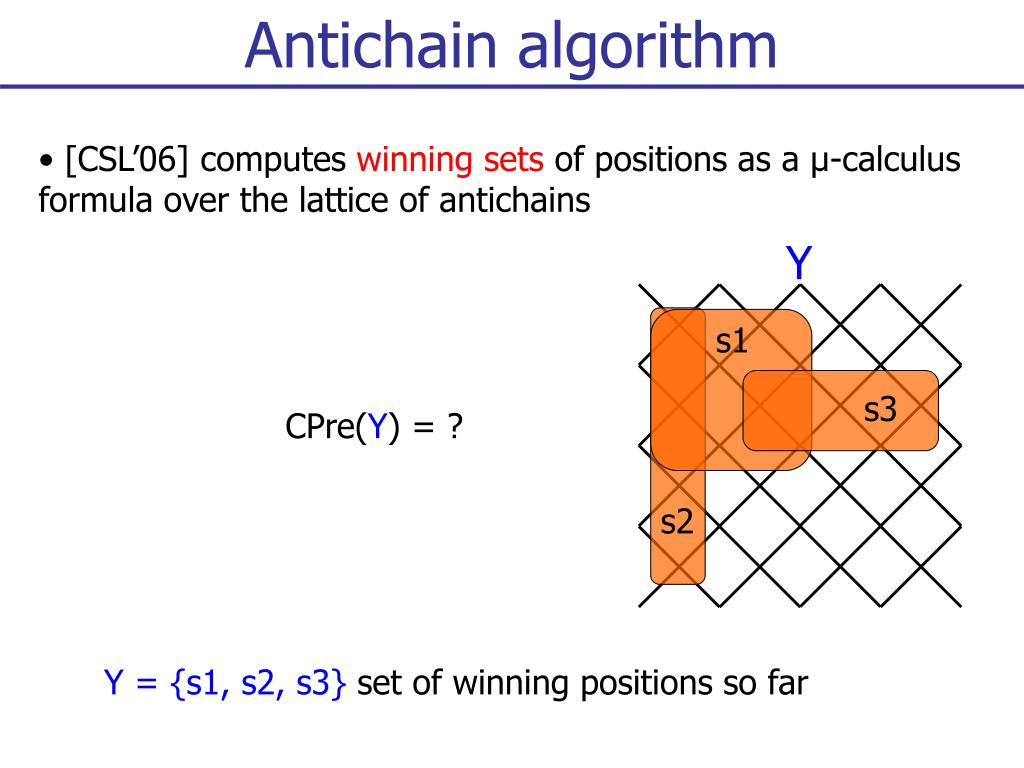 Antichain algorithm

• [CSL'06] computes winning sets of positions as a μ-calculus formula over the lattice of antichains

Y

s1

s3

CPre(Y) = ?

s2

Y = {s1, s2, s3} set of winning positions so far